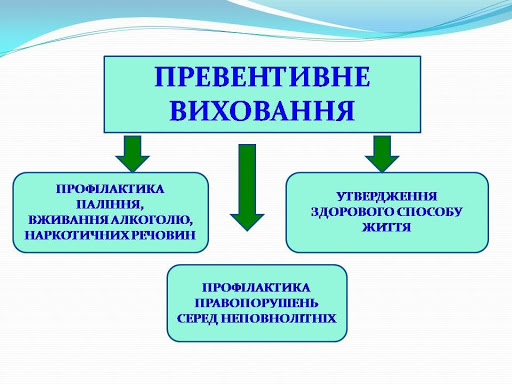 ПРЕВЕНТИВНЕ ВИХОВАННЯ

ПРОФІЛАКТИКА ПАЛІННЯ, ВЖИВАННЯ АЛКОГОЛЮ, НАРКОТИЧНИХ РЕЧОВИН

УТВЕРДЖЕННЯ ЗДОРОВОГО СПОСОБУ ЖИТТЯ

ПРОФІЛАКТИКА ПРАВОПОРУШЕНЬ СЕРЕД НЕПОВНОЛІТНІХ